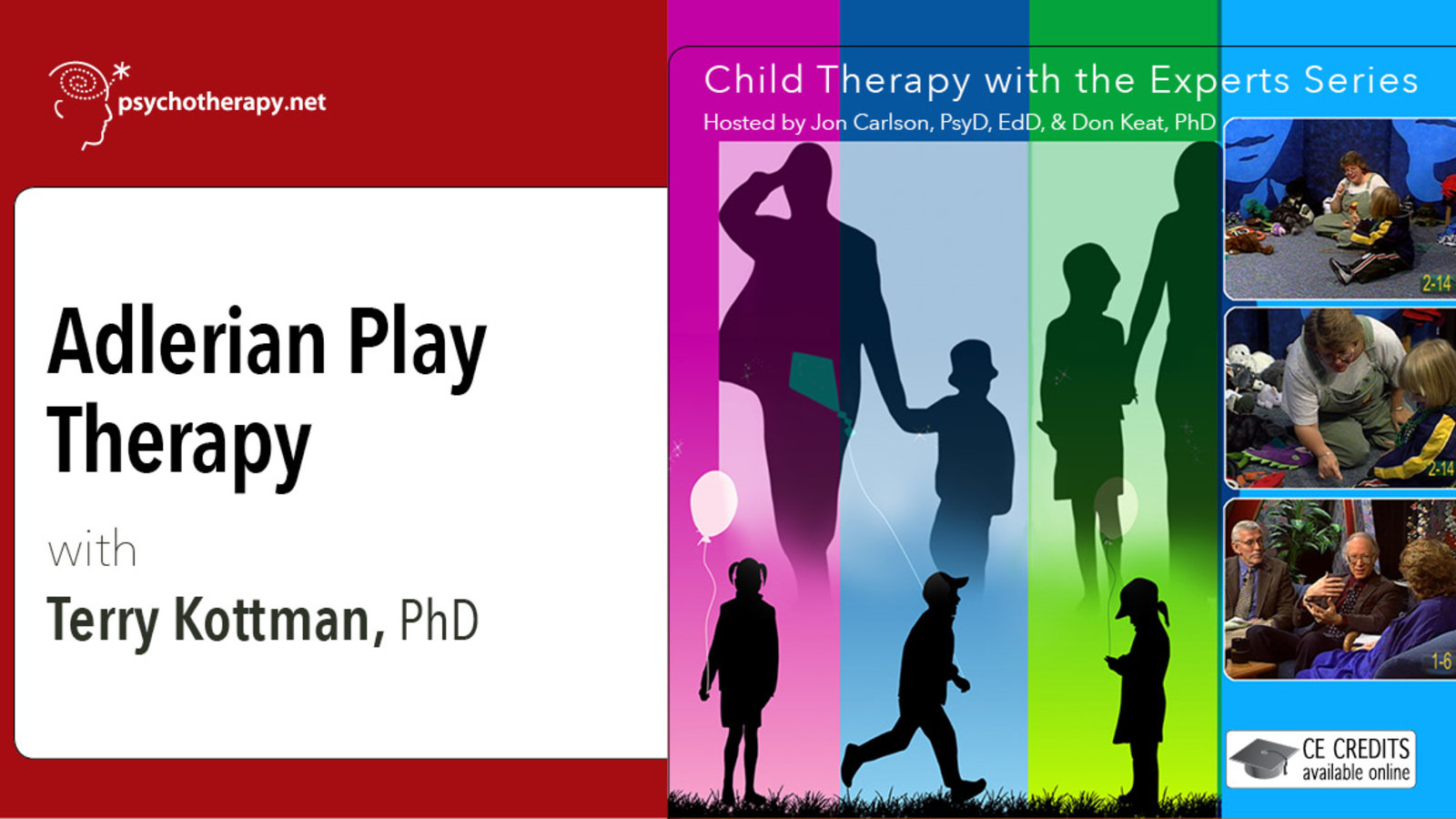 psychotherapy.net

Adlerian Play Therapy

with

Terry Kottman, PhD

Child Therapy with the Experts Series

Hosted by Jon Carlson, PsyD, EdD, & Don Keat, PhD

2-14

2-14

1-6

CE CREDITS available online